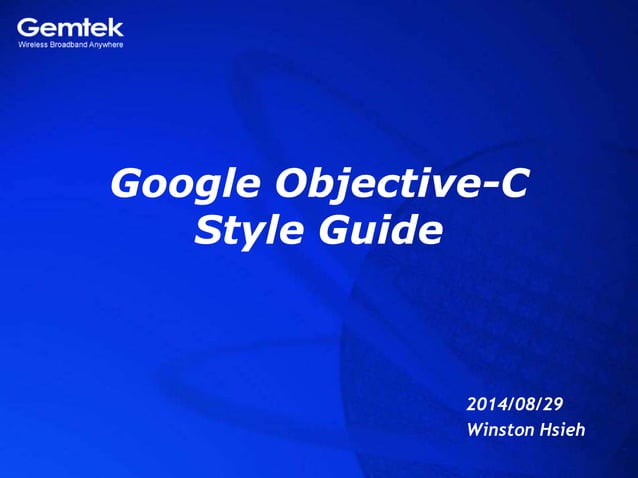 Gemtek
Wireless Broadband Anywhere

Google Objective-C Style Guide

2014/08/29
Winston Hsieh